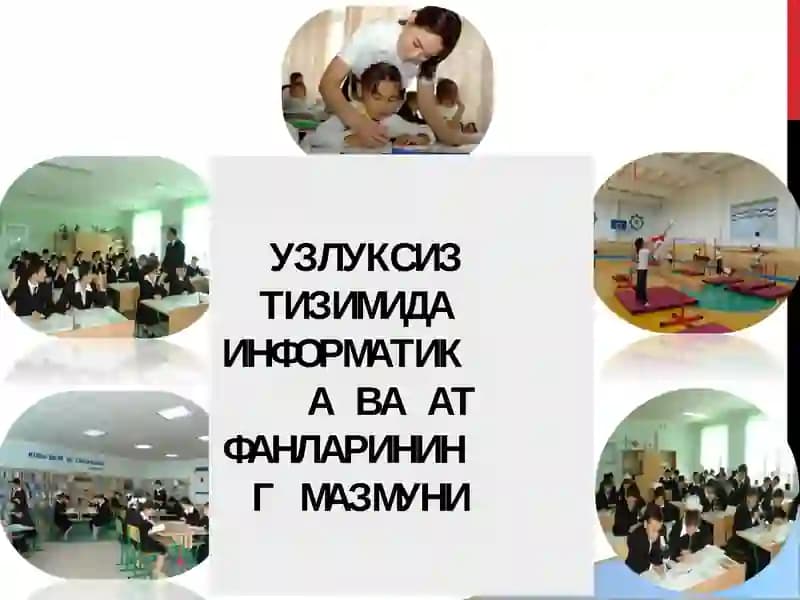 УЗЛУКСИЗ ТИЗИМИДА ИНФОРМАТИК А ВА АТ ФАНЛАРИНИН Г МАЗМУНИ